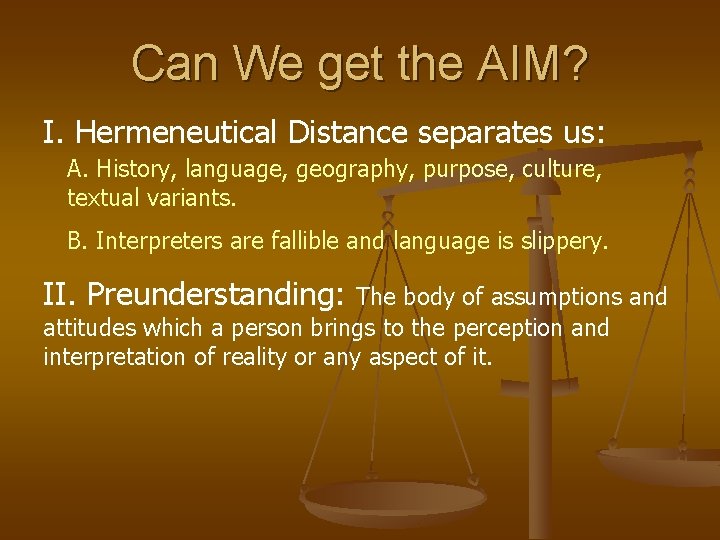 Can We get the AIM?

I. Hermeneutical Distance separates us:

A. History, language, geography, purpose, culture, textual variants.

B. Interpreters are fallible and language is slippery.

II. Preunderstanding: The body of assumptions and attitudes which a person brings to the perception and interpretation of reality or any aspect of it.